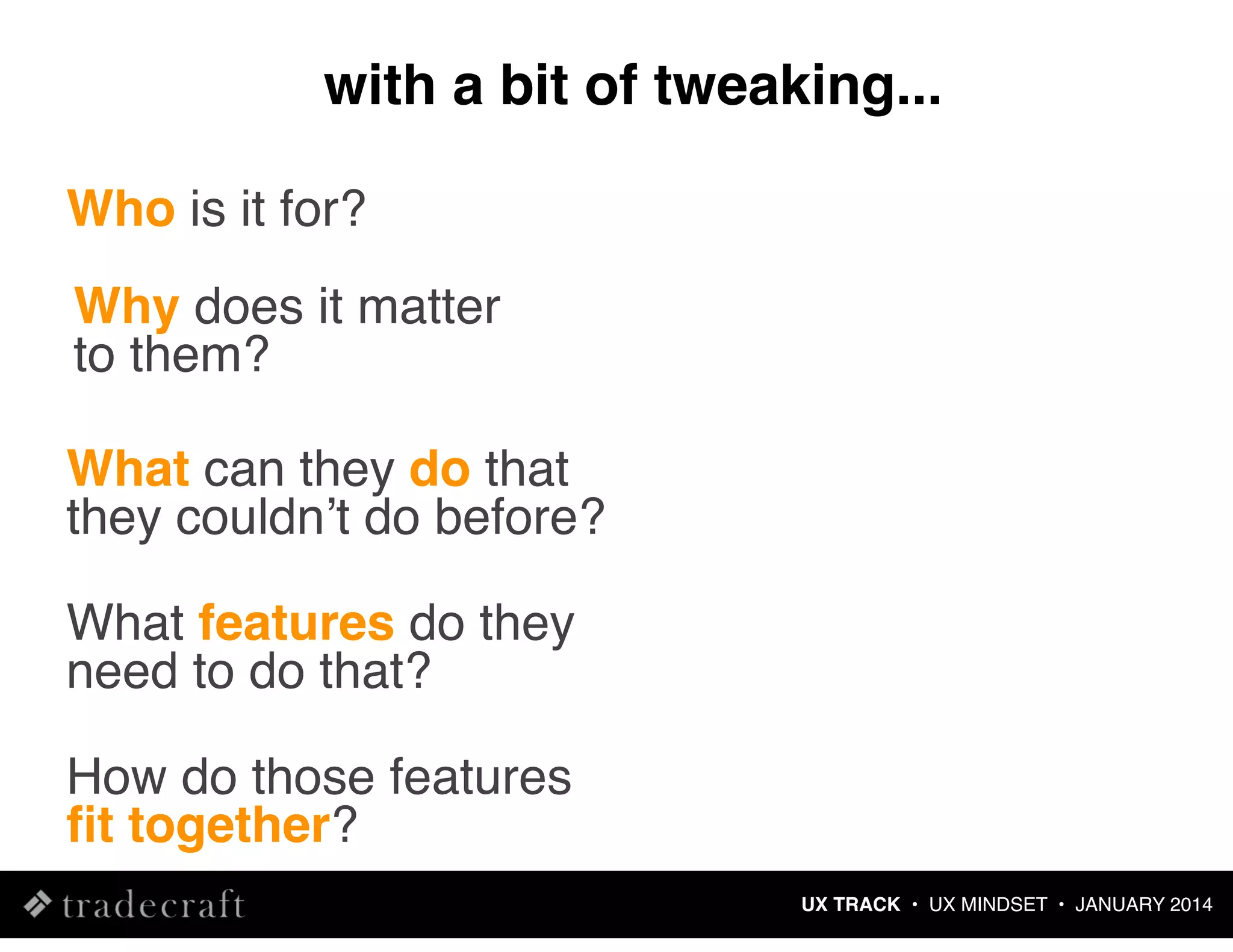 with a bit of tweaking...

Who is it for?

Why does it matter to them?

What can they do that they couldn’t do before?

What features do they need to do that?

How do those features fit together?

tradecraft

UX TRACK • UX MINDSET • JANUARY 2014